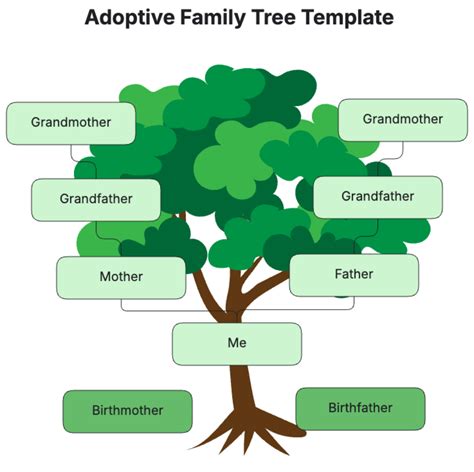 Adoptive Family Tree Template

Grandmother

Grandmother

Grandfather

Grandfather

Mother

Father

Me

Birthmother

Birthfather